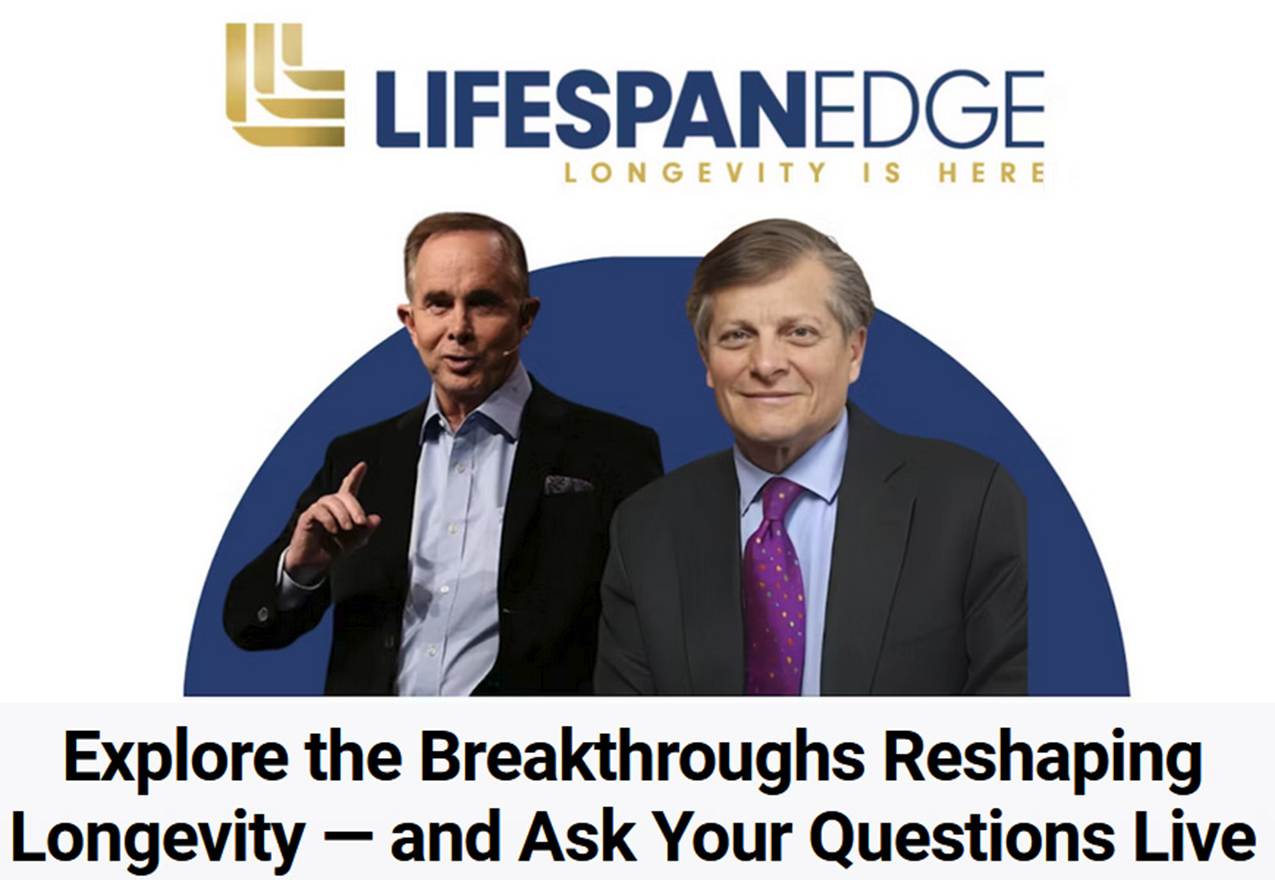 LIFESPANEDGE
LONGEVITY IS HERE

Explore the Breakthroughs Reshaping Longevity — and Ask Your Questions Live